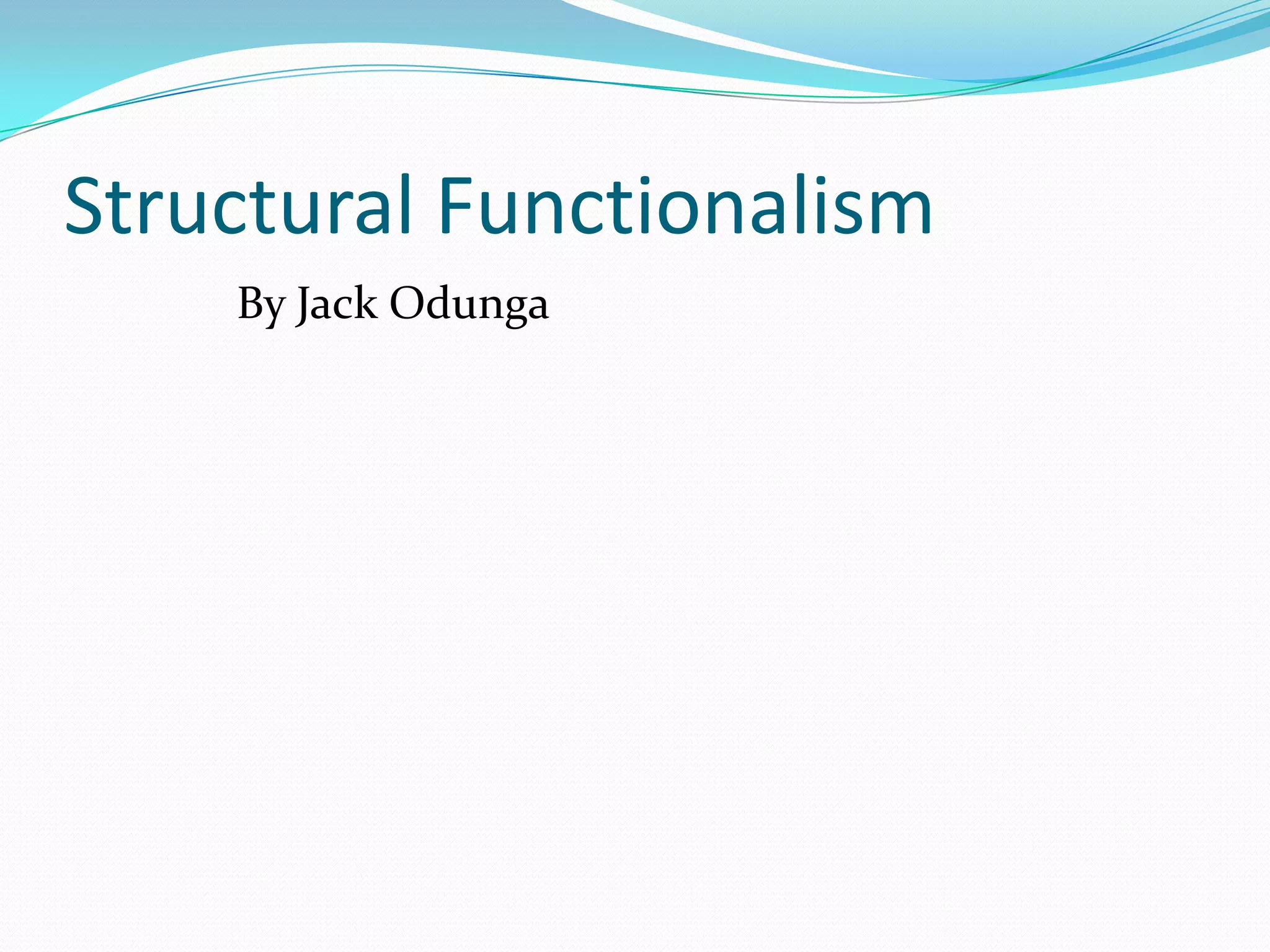 Structural Functionalism

By Jack Odunga